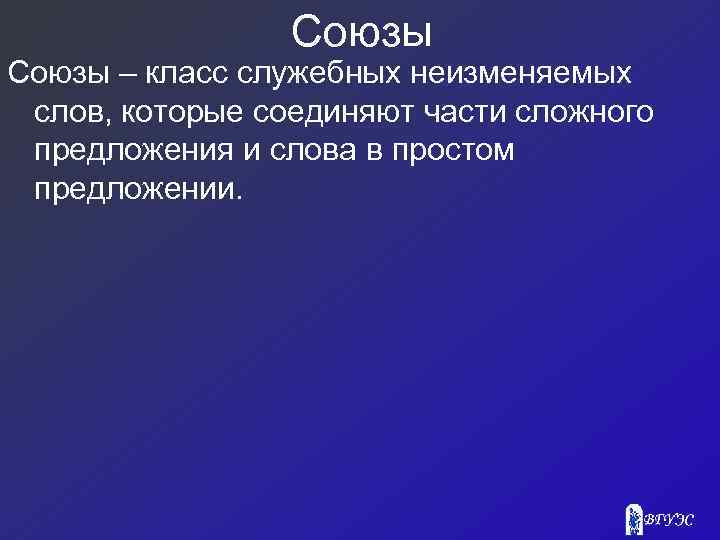 Союзы

Союзы – класс служебных неизменяемых слов, которые соединяют части сложного предложения и слова в простом предложении.

ВГУЭС